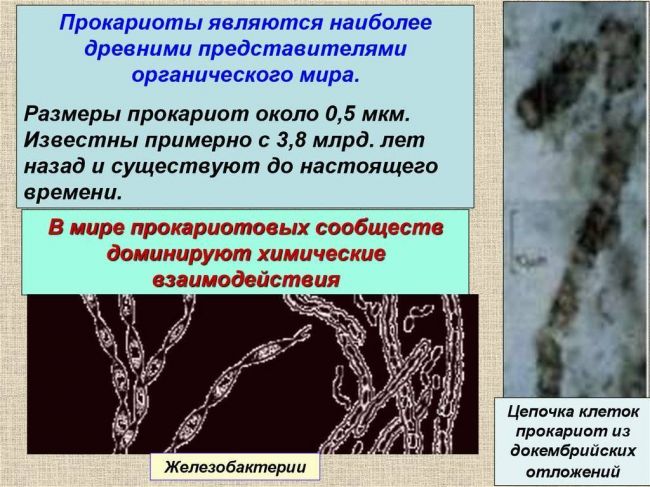 Прокариоты являются наиболее древними представителями органического мира.

Размеры прокариот около 0,5 мкм. Известны примерно с 3,8 млрд. лет назад и существуют до настоящего времени.

В мире прокариотовых сообществ доминируют химические взаимодействия

10μm

Железобактерии

Цепочка клеток прокариот из докембрийских отложений